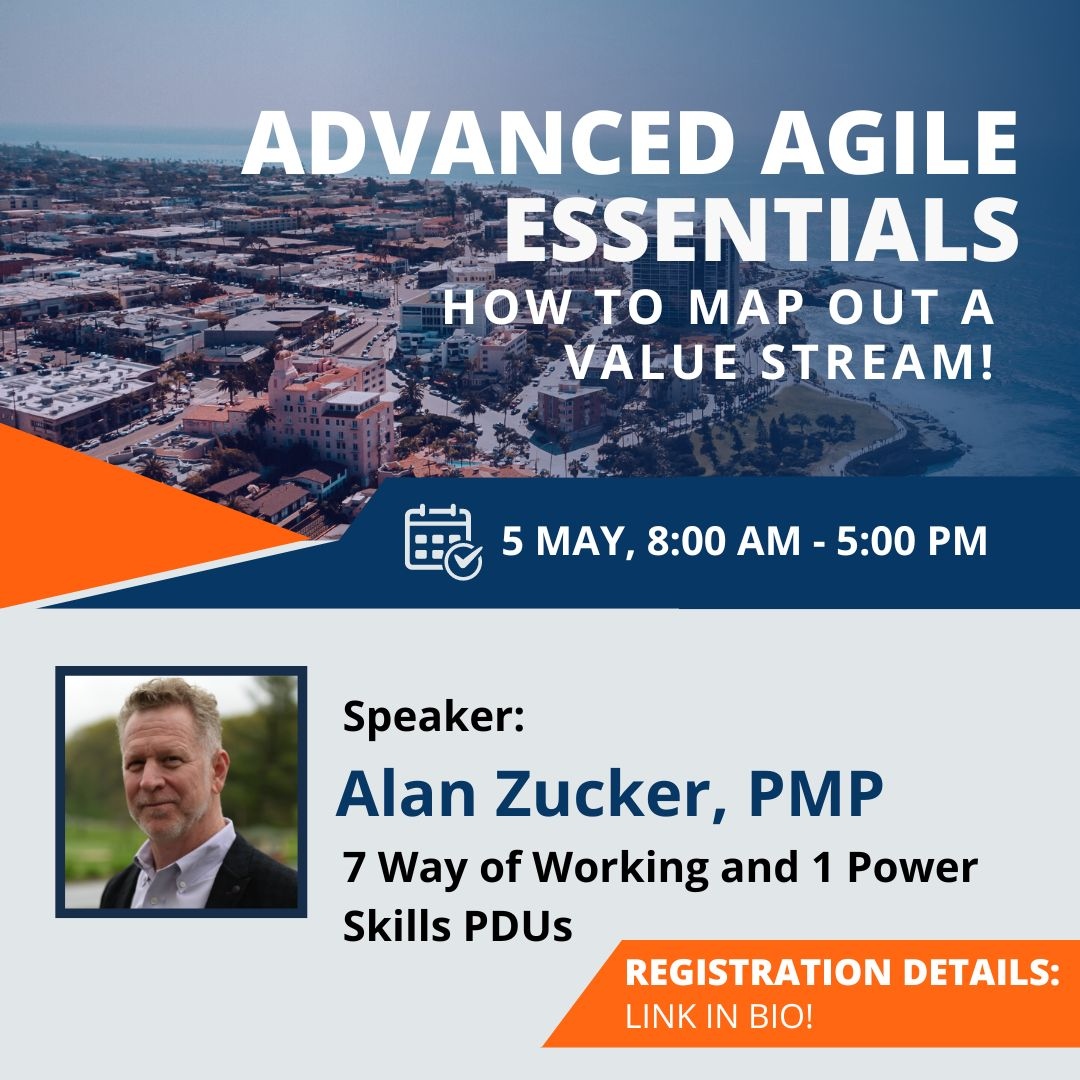 ADVANCED AGILE ESSENTIALS
HOW TO MAP OUT A VALUE STREAM!

5 MAY, 8:00 AM - 5:00 PM

Speaker:
Alan Zucker, PMP
7 Way of Working and 1 Power Skills PDUs

REGISTRATION DETAILS:
LINK IN BIO!